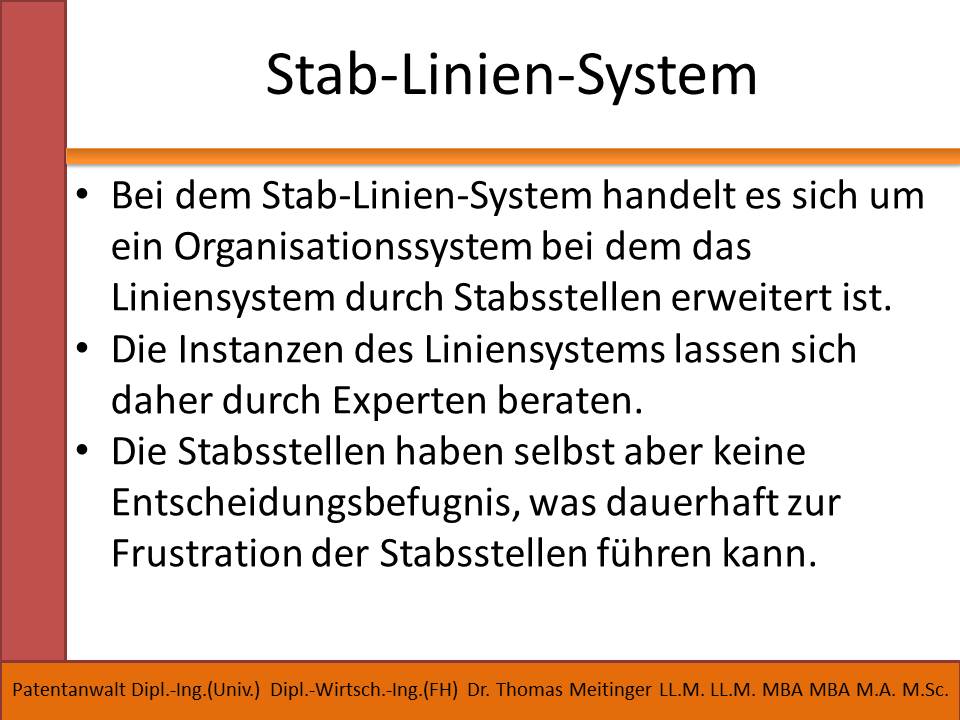 Stab-Linien-System

• Bei dem Stab-Linien-System handelt es sich um ein Organisationssystem bei dem das Liniensystem durch Stabsstellen erweitert ist.
• Die Instanzen des Liniensystems lassen sich daher durch Experten beraten.
• Die Stabsstellen haben selbst aber keine Entscheidungsbefugnis, was dauerhaft zur Frustration der Stabsstellen führen kann.

Patentanwalt Dipl.-Ing.(Univ.) Dipl.-Wirtsch.-Ing.(FH) Dr. Thomas Meitinger LL.M. LL.M. MBA MBA M.A. M.Sc.